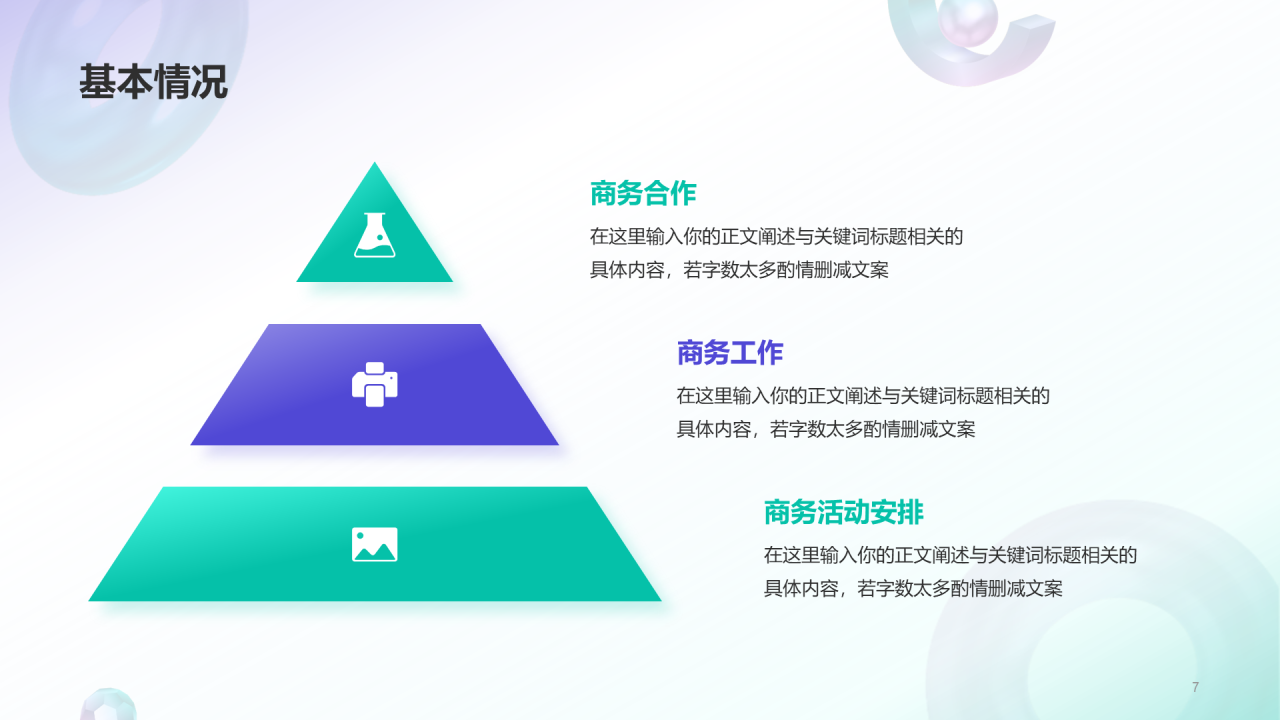 基本情况

商务合作
在这里输入你的正文阐述与关键词标题相关的具体内容，若字数太多酌情删减文案

商务工作
在这里输入你的正文阐述与关键词标题相关的具体内容，若字数太多酌情删减文案

商务活动安排
在这里输入你的正文阐述与关键词标题相关的具体内容，若字数太多酌情删减文案

7